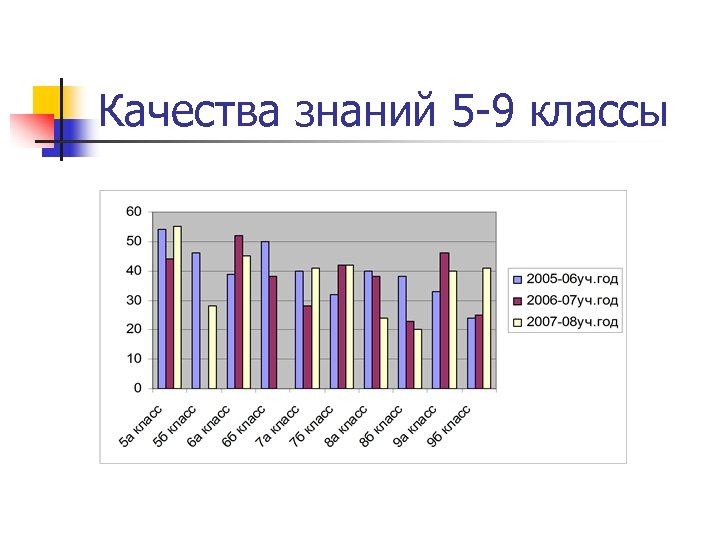 Качества знаний 5-9 классы

60
50
40
30
20
10
0

5а класс
5б класс
6а класс
6б класс
7а класс
7б класс
8а класс
8б класс
9а класс
9б класс

2005-06уч.год
2006-07уч.год
2007-08уч.год